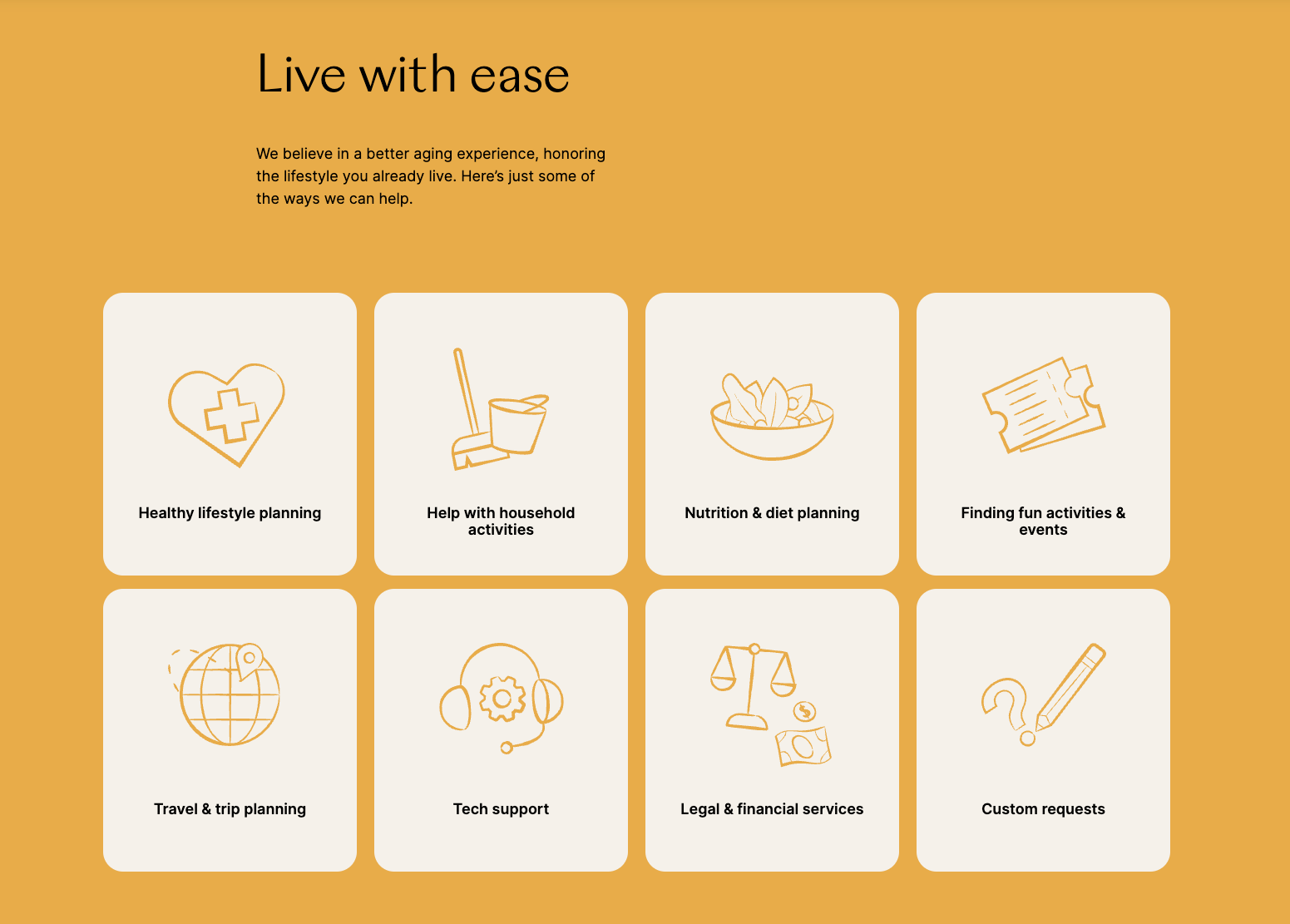 Live with ease

We believe in a better aging experience, honoring the lifestyle you already live. Here's just some of the ways we can help.

Healthy lifestyle planning

Help with household activities

Nutrition & diet planning

Finding fun activities & events

Travel & trip planning

Tech support

Legal & financial services

Custom requests